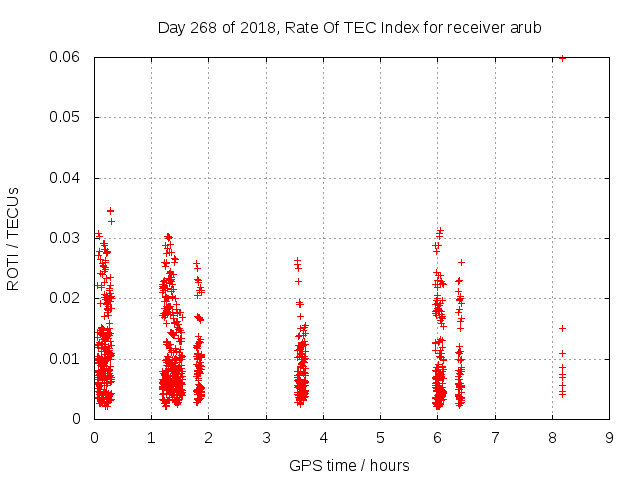 Day 268 of 2018, Rate Of TEC Index for receiver arub

ROTI / TECUs

0.06
0.05
0.04
0.03
0.02
0.01
0

0 1 2 3 4 5 6 7 8 9

GPS time / hours